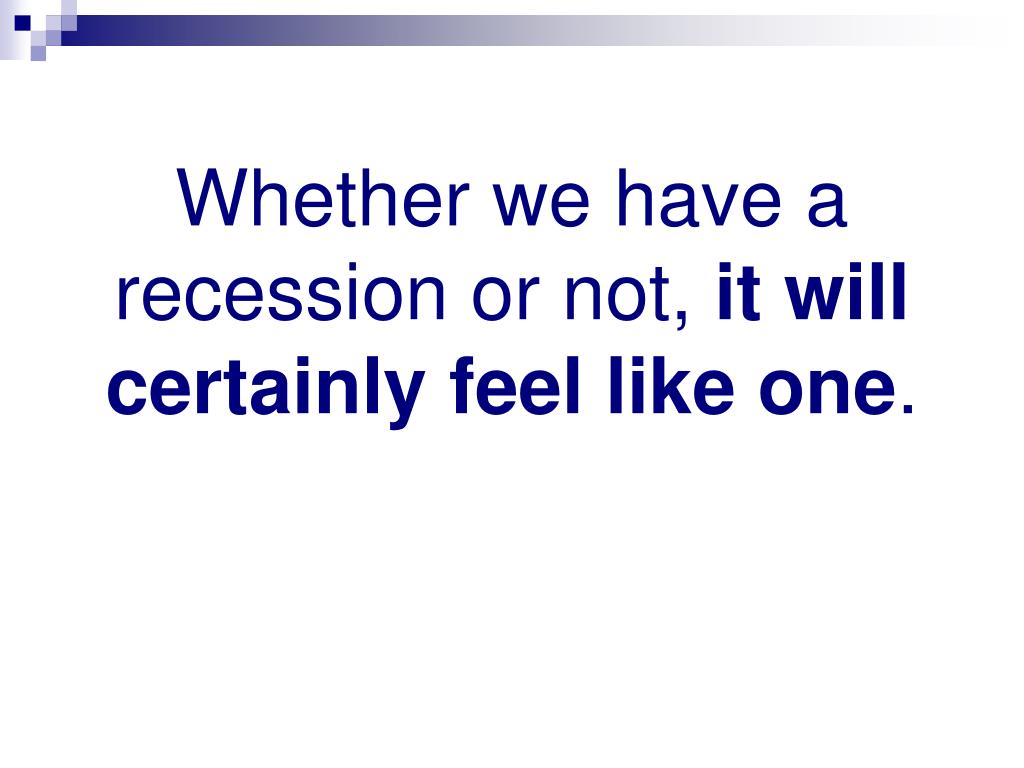 Whether we have a recession or not, it will certainly feel like one.